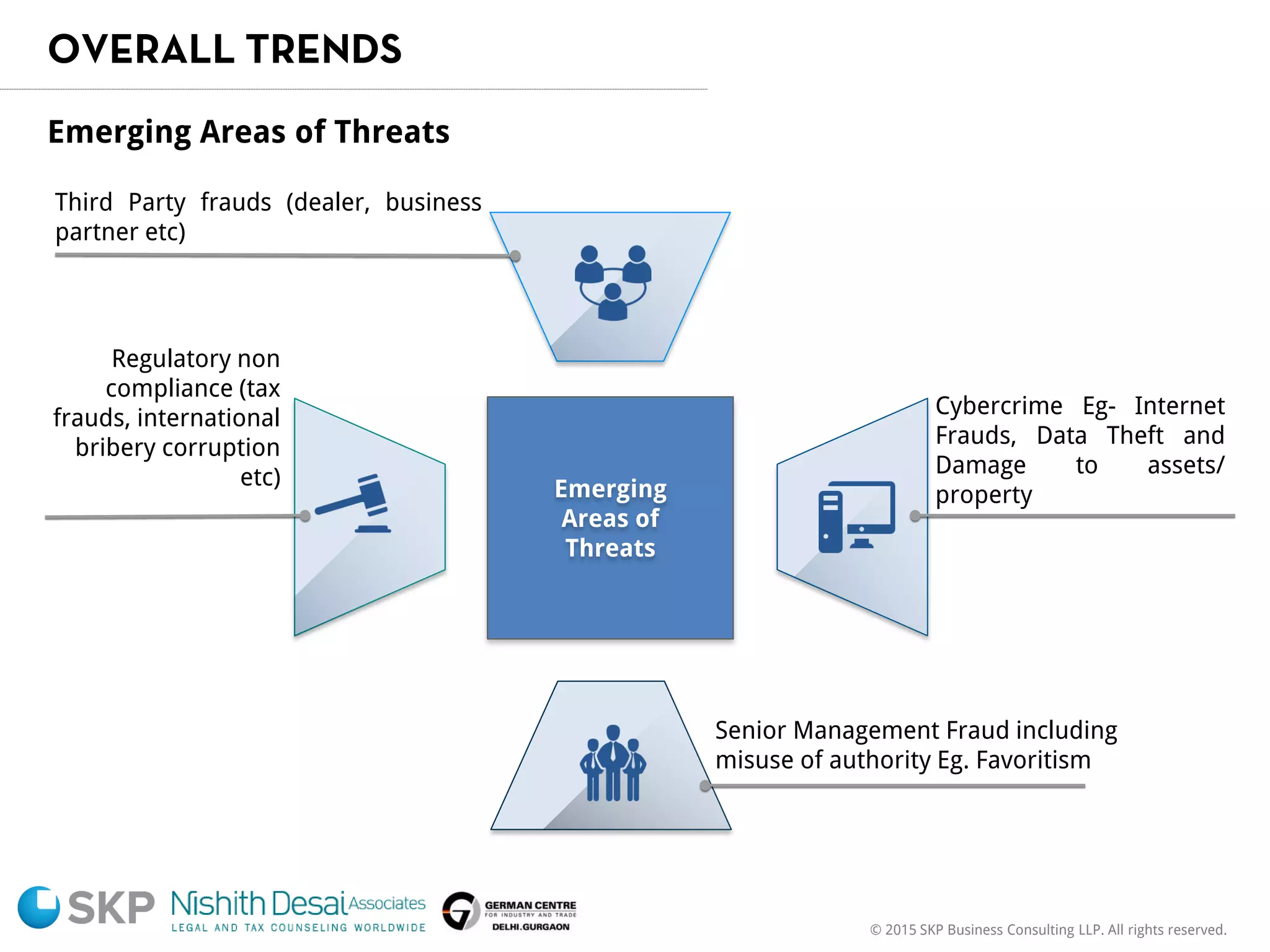 OVERALL TRENDS

Emerging Areas of Threats

Third Party frauds (dealer, business partner etc)

Regulatory non compliance (tax frauds, international bribery corruption etc)

Emerging Areas of Threats

Cybercrime Eg- Internet Frauds, Data Theft and Damage to assets/ property

Senior Management Fraud including misuse of authority Eg. Favoritism

SKP Nishith Desai Associates LEGAL AND TAX COUNSELING WORLDWIDE GERMAN CENTRE FOR INDUSTRY AND TRADE DELHI.GURGAON

© 2015 SKP Business Consulting LLP. All rights reserved.